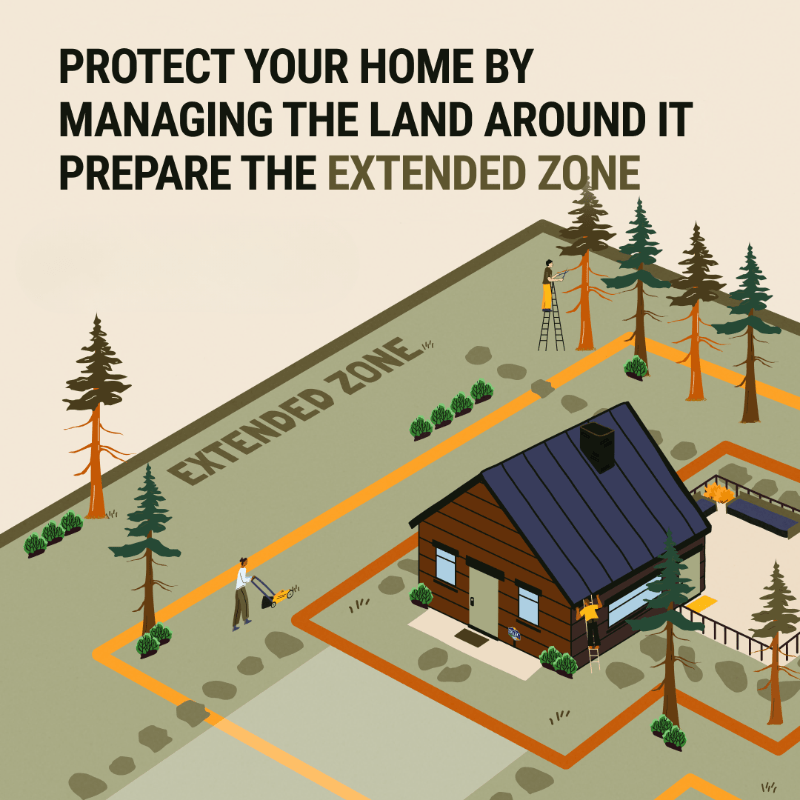 PROTECT YOUR HOME BY MANAGING THE LAND AROUND IT
PREPARE THE EXTENDED ZONE

EXTENDED ZONE